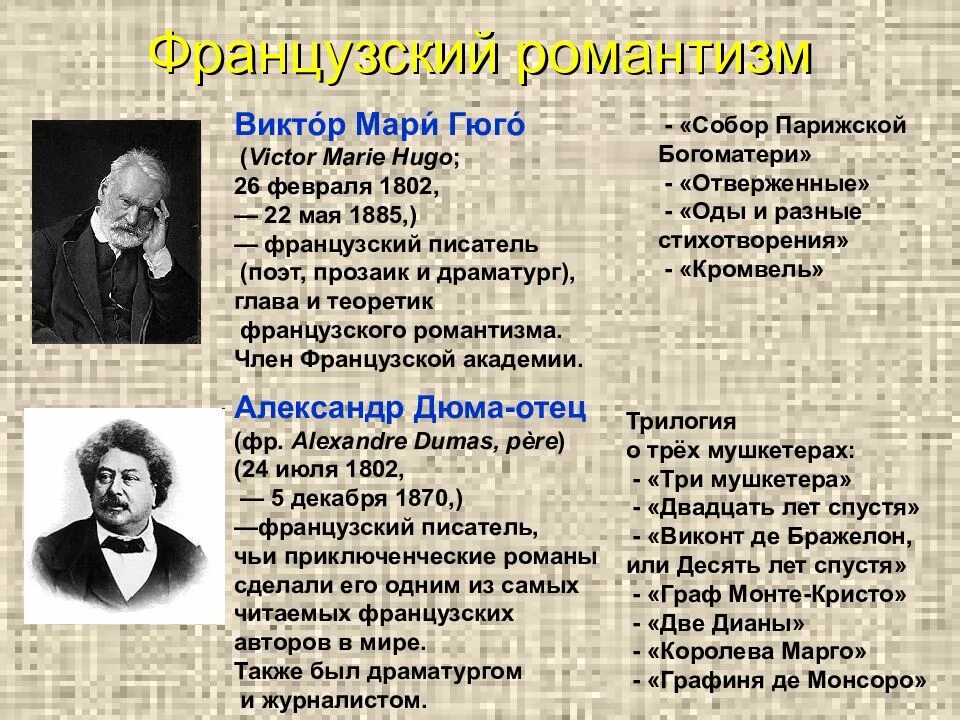 Французский романтизм

Викто́р Мари́ Гюго́
(Victor Marie Hugo;
26 февраля 1802,
— 22 мая 1885,)
— французский писатель
(поэт, прозаик и драматург),
глава и теоретик
французского романтизма.
Член Французской академии.

- «Собор Парижской Богоматери»
- «Отверженные»
- «Оды и разные стихотворения»
- «Кромвель»

Александр Дюма-отец
(фр. Alexandre Dumas, père)
(24 июля 1802,
— 5 декабря 1870,)
—французский писатель,
чьи приключенческие романы
сделали его одним из самых
читаемых французских
авторов в мире.
Также был драматургом
и журналистом.

Трилогия
о трёх мушкетерах:
- «Три мушкетера»
- «Двадцать лет спустя»
- «Виконт де Бражелон, или Десять лет спустя»
- «Граф Монте-Кристо»
- «Две Дианы»
- «Королева Марго»
- «Графиня де Монсоро»